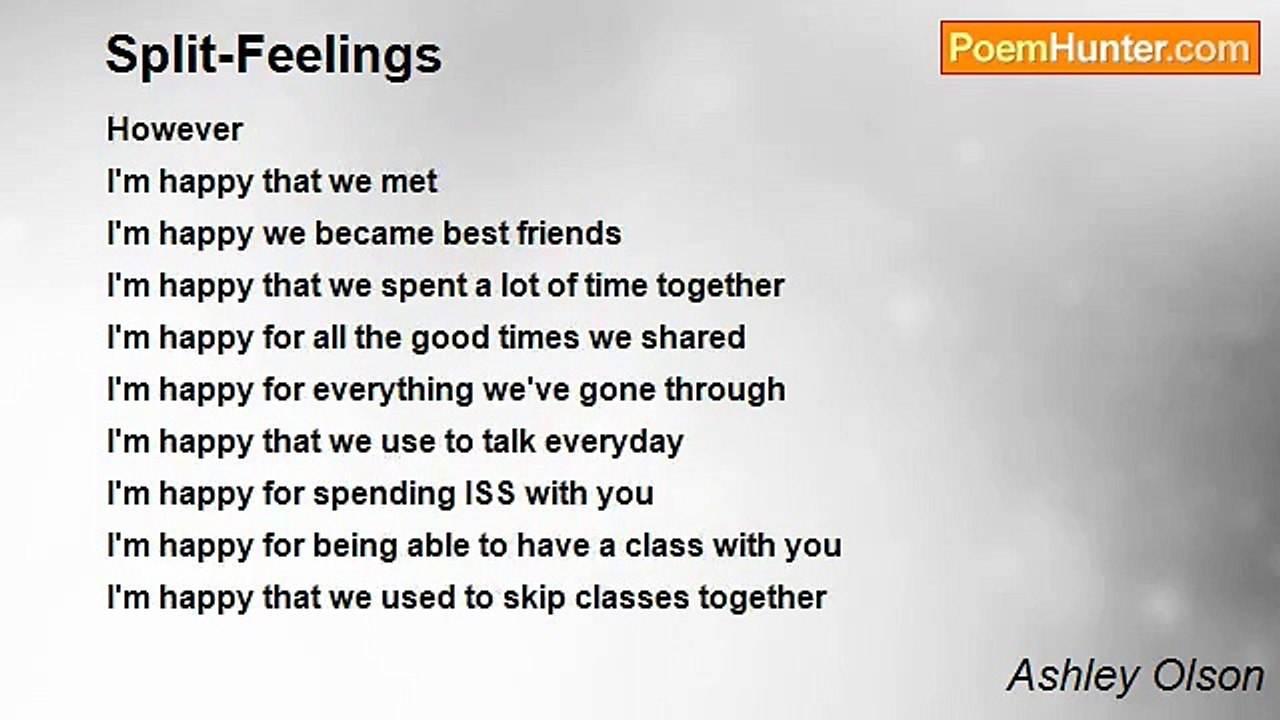 Split-Feelings

PoemHunter.com

However
I'm happy that we met
I'm happy we became best friends
I'm happy that we spent a lot of time together
I'm happy for all the good times we shared
I'm happy for everything we've gone through
I'm happy that we use to talk everyday
I'm happy for spending ISS with you
I'm happy for being able to have a class with you
I'm happy that we used to skip classes together

Ashley Olson